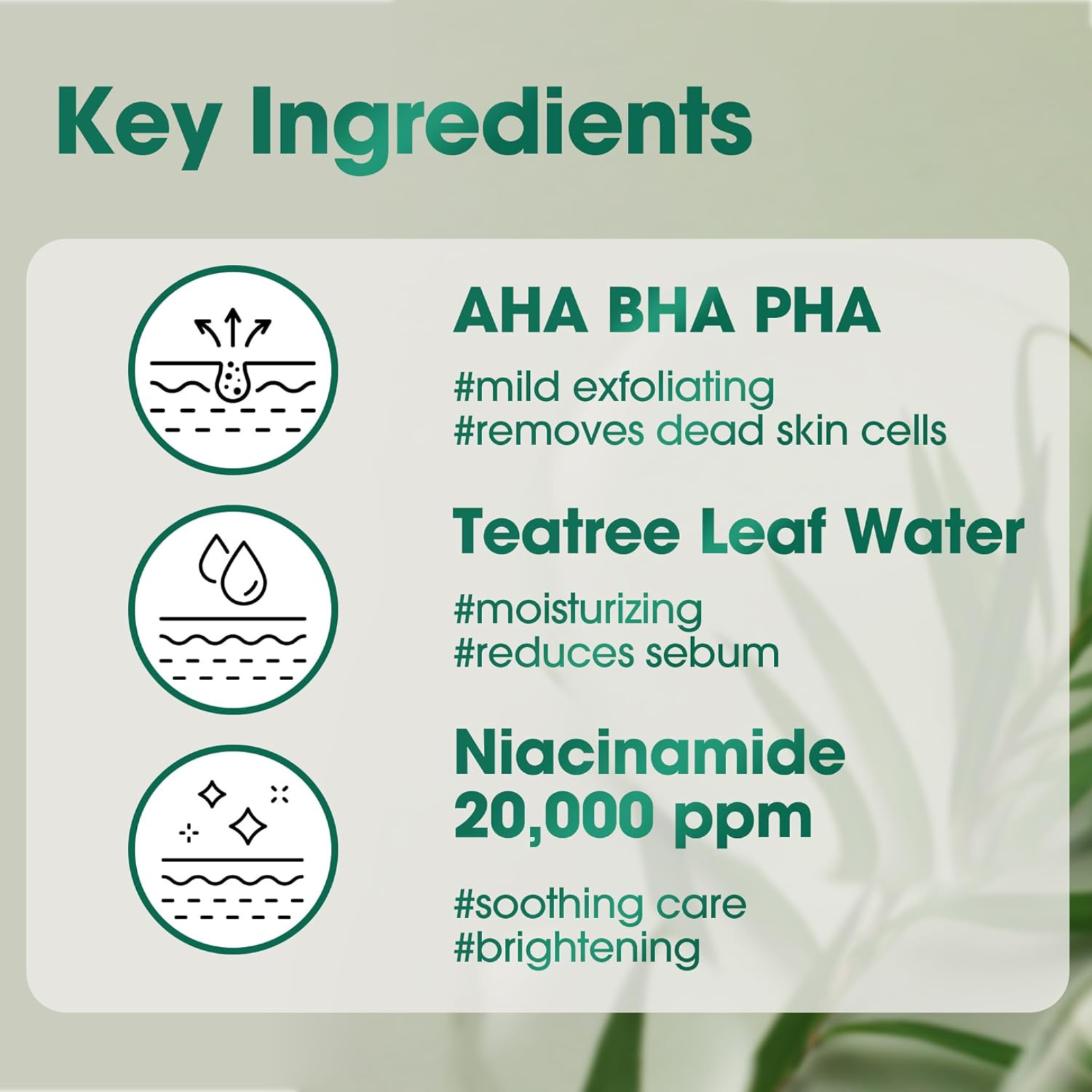 Key Ingredients

AHA BHA PHA

#mild exfoliating
#removes dead skin cells

Teatree Leaf Water

#moisturizing
#reduces sebum

Niacinamide 20,000 ppm

#soothing care
#brightening